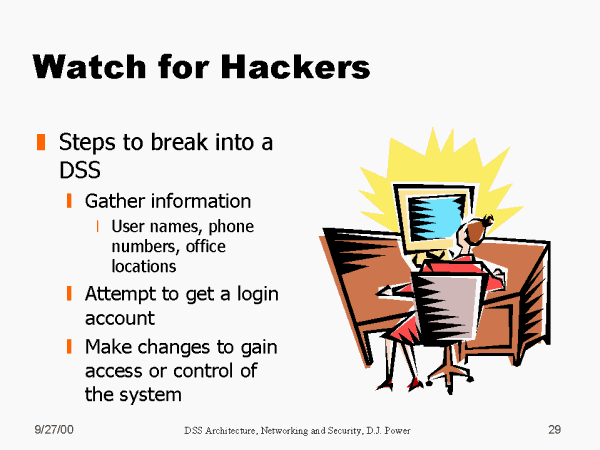 Watch for Hackers

Steps to break into a DSS

Gather information

User names, phone numbers, office locations

Attempt to get a login account

Make changes to gain access or control of the system

9/27/00

DSS Architecture, Networking and Security, D.J. Power

29